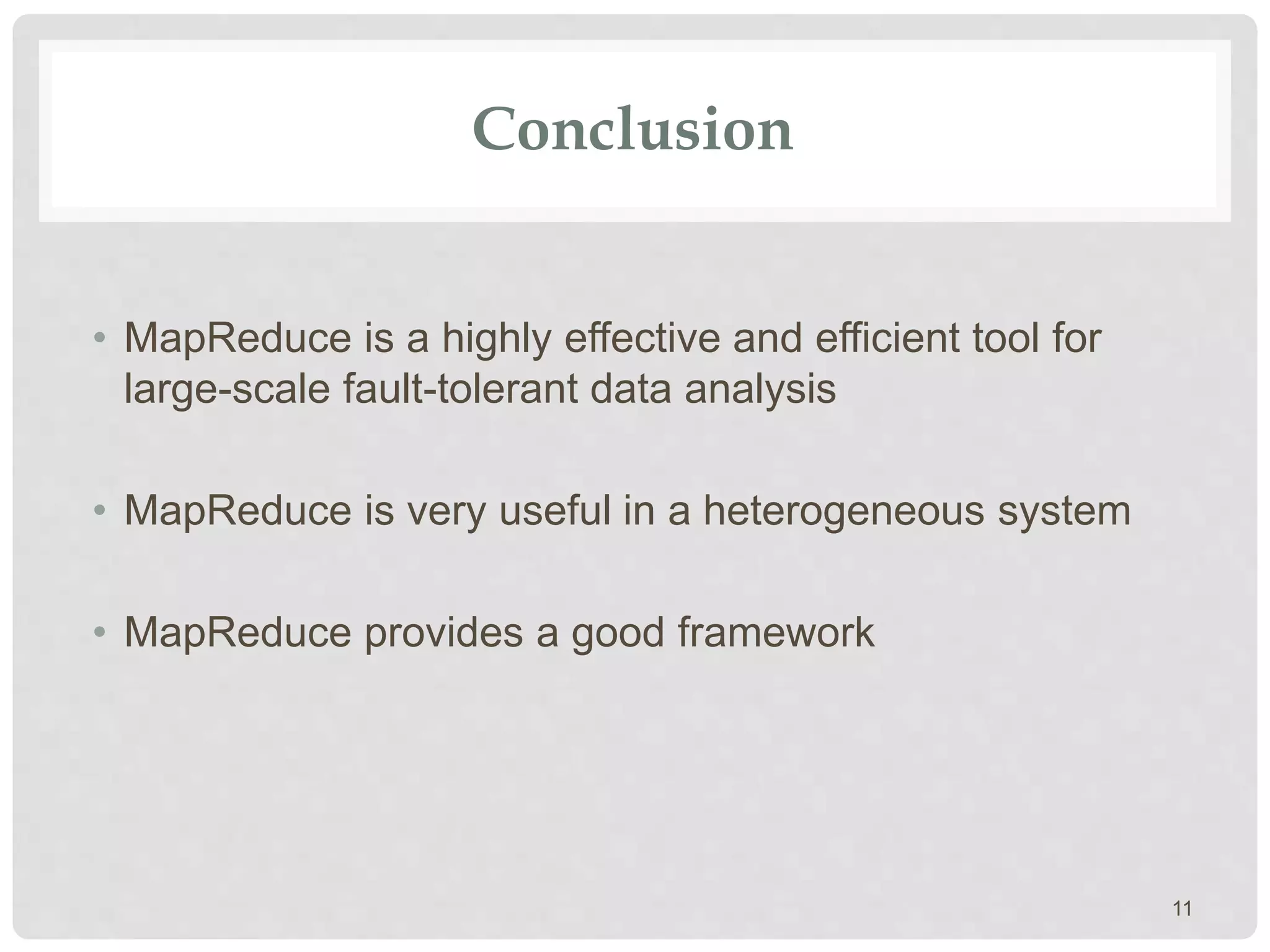 Conclusion

• MapReduce is a highly effective and efficient tool for large-scale fault-tolerant data analysis

• MapReduce is very useful in a heterogeneous system

• MapReduce provides a good framework

11